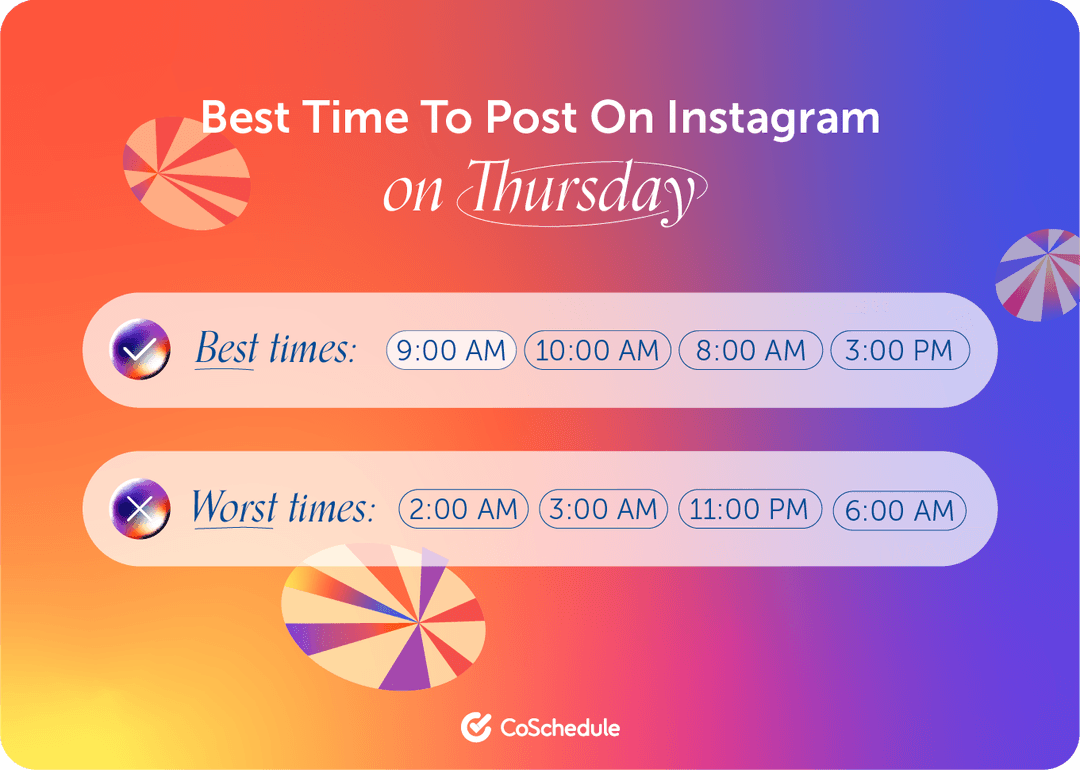 Best Time To Post On Instagram
on Thursday

Best times: 9:00 AM 10:00 AM 8:00 AM 3:00 PM

Worst times: 2:00 AM 3:00 AM 11:00 PM 6:00 AM

CoSchedule